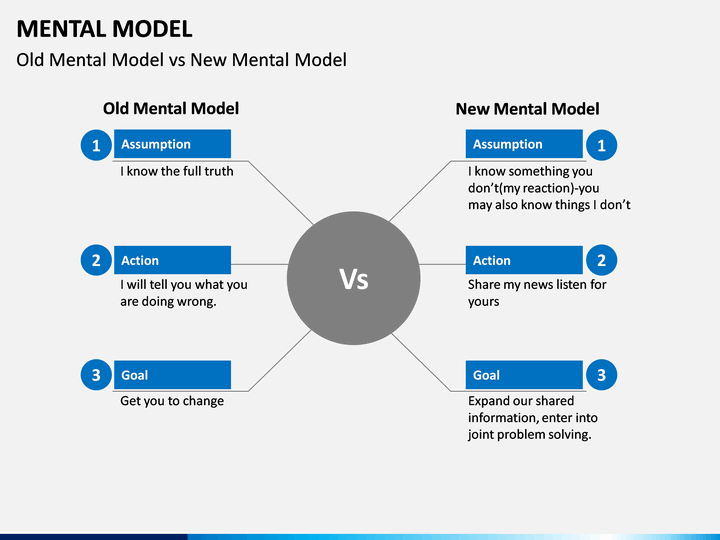 MENTAL MODEL

Old Mental Model vs New Mental Model

Old Mental Model

1 Assumption

I know the full truth

2 Action

I will tell you what you are doing wrong.

3 Goal

Get you to change

Vs

New Mental Model

Assumption 1

I know something you don't(my reaction)-you may also know things I don't

Action 2

Share my news listen for yours

Goal 3

Expand our shared information, enter into joint problem solving.